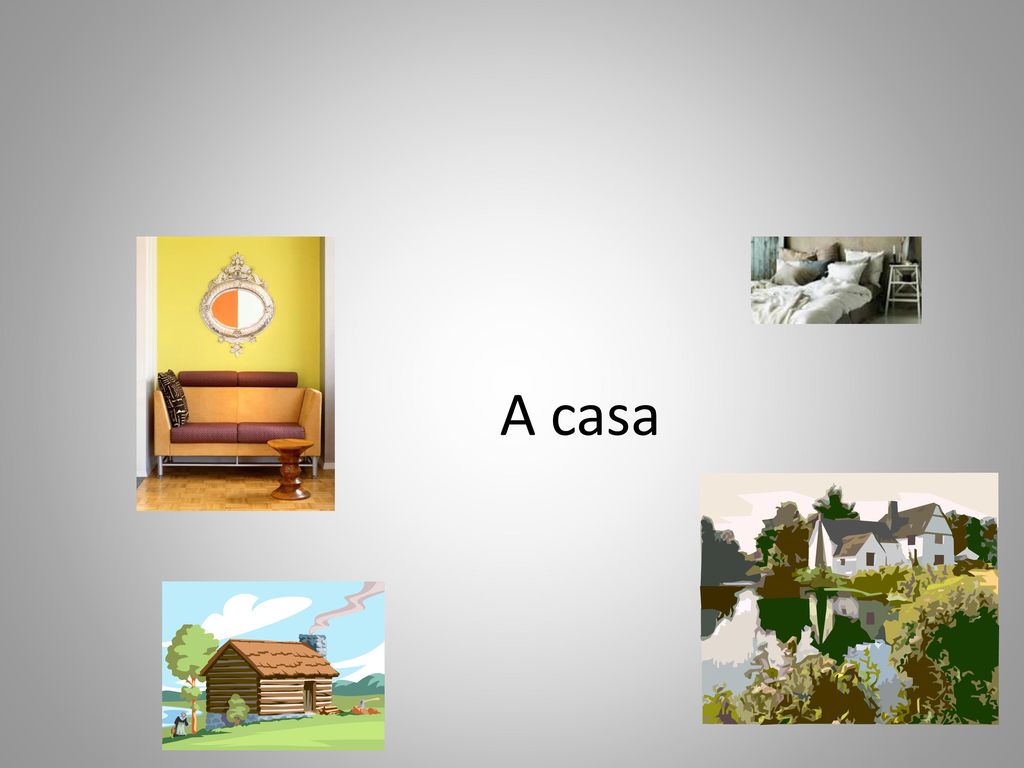 A casa